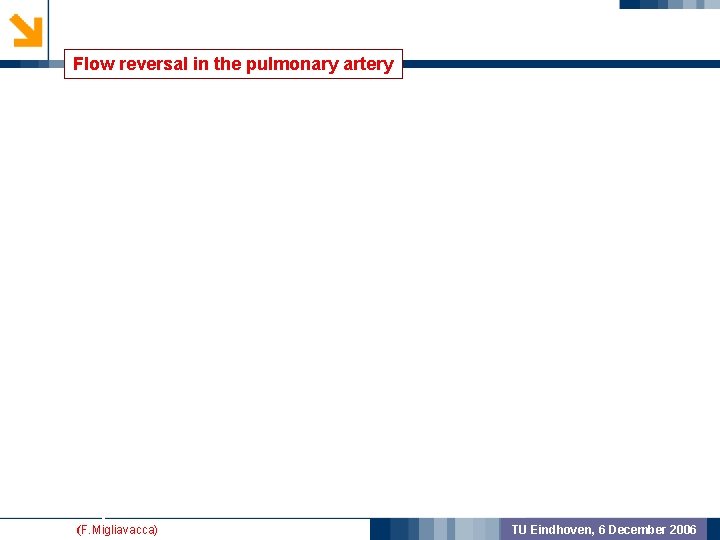 Flow reversal in the pulmonary artery

(F.Migliavacca)

TU Eindhoven, 6 December 2006